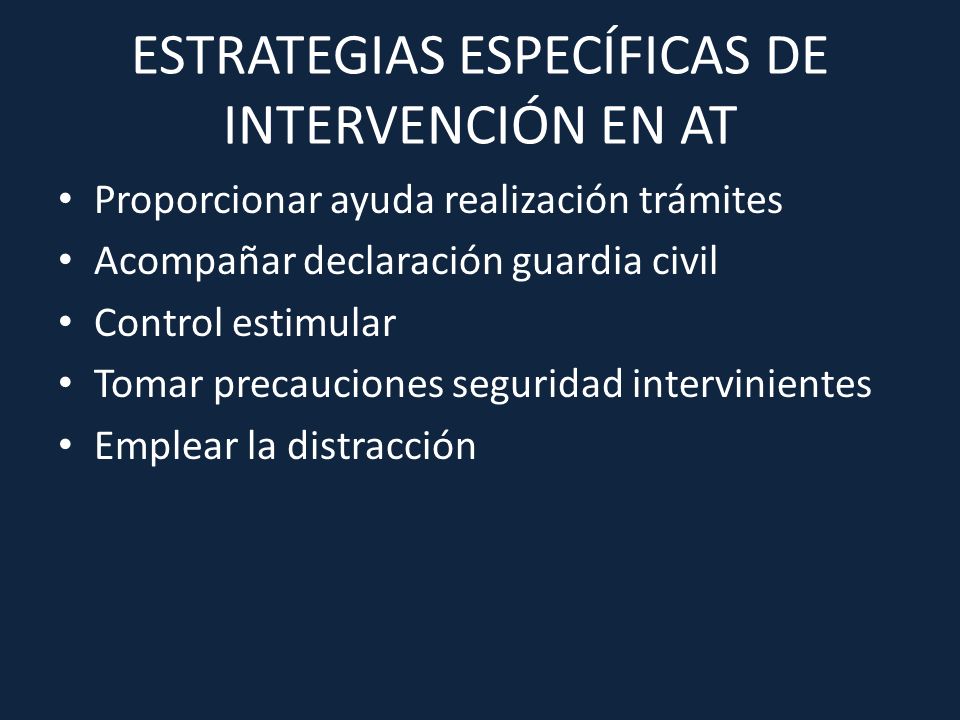 ESTRATEGIAS ESPECÍFICAS DE INTERVENCIÓN EN AT

• Proporcionar ayuda realización trámites
• Acompañar declaración guardia civil
• Control estimular
• Tomar precauciones seguridad intervinientes
• Emplear la distracción